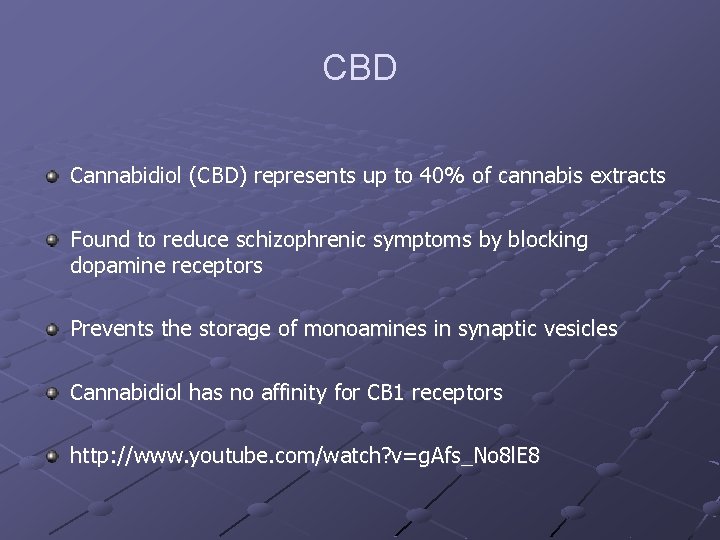 CBD

Cannabidiol (CBD) represents up to 40% of cannabis extracts

Found to reduce schizophrenic symptoms by blocking dopamine receptors

Prevents the storage of monoamines in synaptic vesicles

Cannabidiol has no affinity for CB1 receptors

http://www.youtube.com/watch?v=gAfs_No8lE8